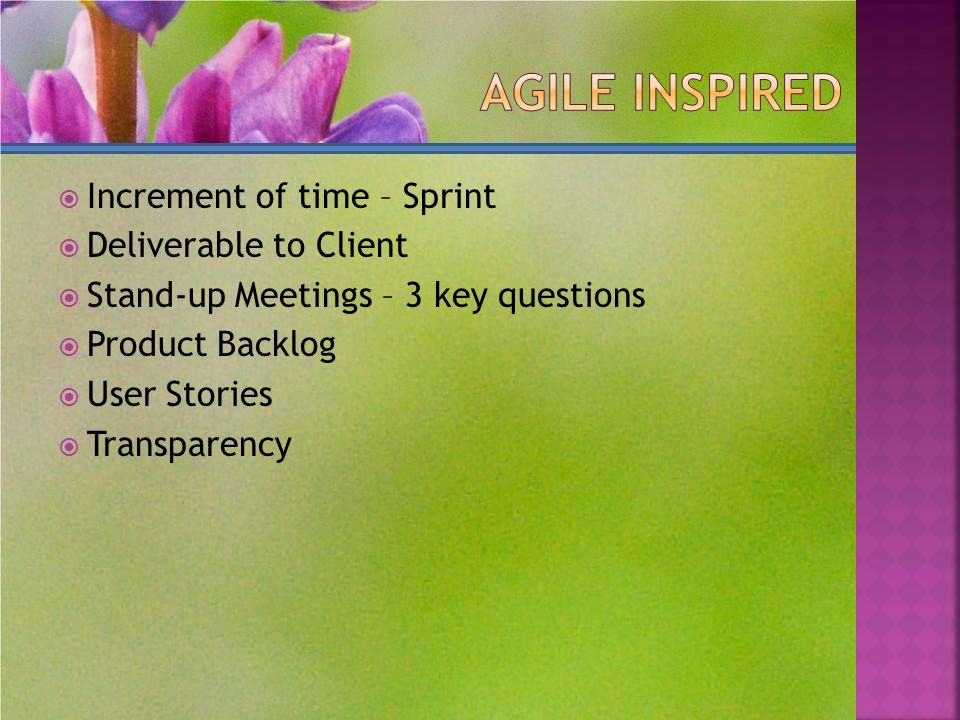 AGILE INSPIRED

Increment of time – Sprint
Deliverable to Client
Stand-up Meetings – 3 key questions
Product Backlog
User Stories
Transparency